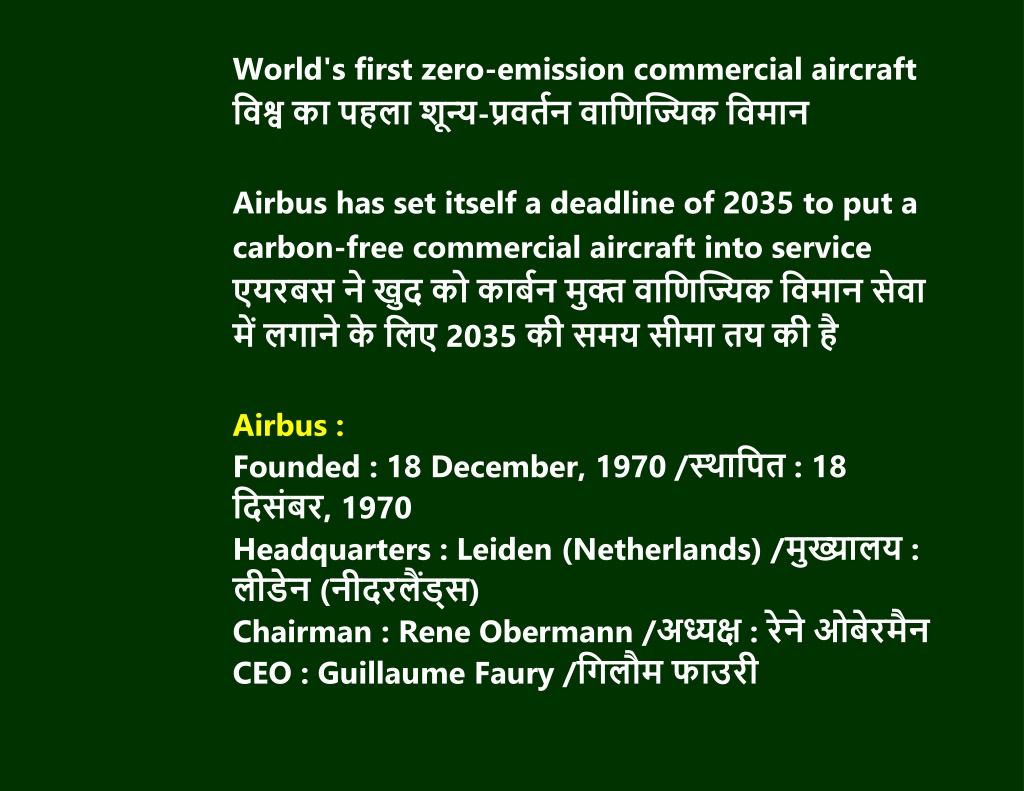 World's first zero-emission commercial aircraft
विश्व का पहला शून्य-प्रवर्तन वाणिज्यिक विमान

Airbus has set itself a deadline of 2035 to put a carbon-free commercial aircraft into service
एयरबस ने खुद को कार्बन मुक्त वाणिज्यिक विमान सेवा में लगाने के लिए 2035 की समय सीमा तय की है

Airbus :
Founded : 18 December, 1970 /स्थापित : 18 दिसंबर, 1970
Headquarters : Leiden (Netherlands) /मुख्यालय : लीडेन (नीदरलैंड्स)
Chairman : Rene Obermann /अध्यक्ष : रेने ओबेरमैन
CEO : Guillaume Faury /गिलौम फाउरी